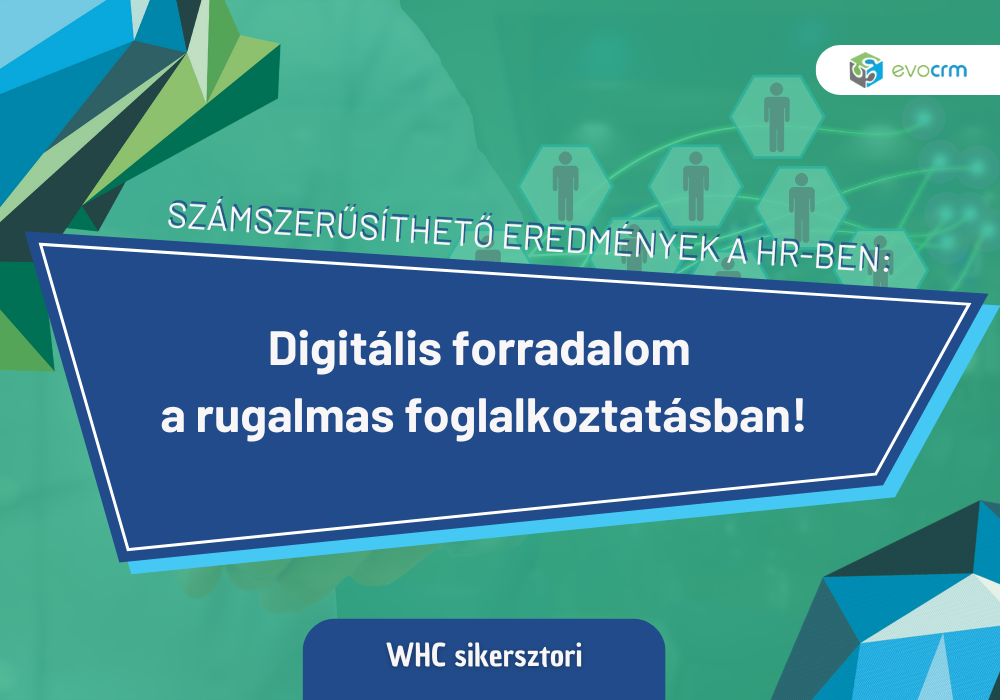 evocrm

SZÁMSZERŰSÍTHETŐ EREDMÉNYEK A HR-BEN:

Digitális forradalom a rugalmas foglalkoztatásban!

WHC sikersztori